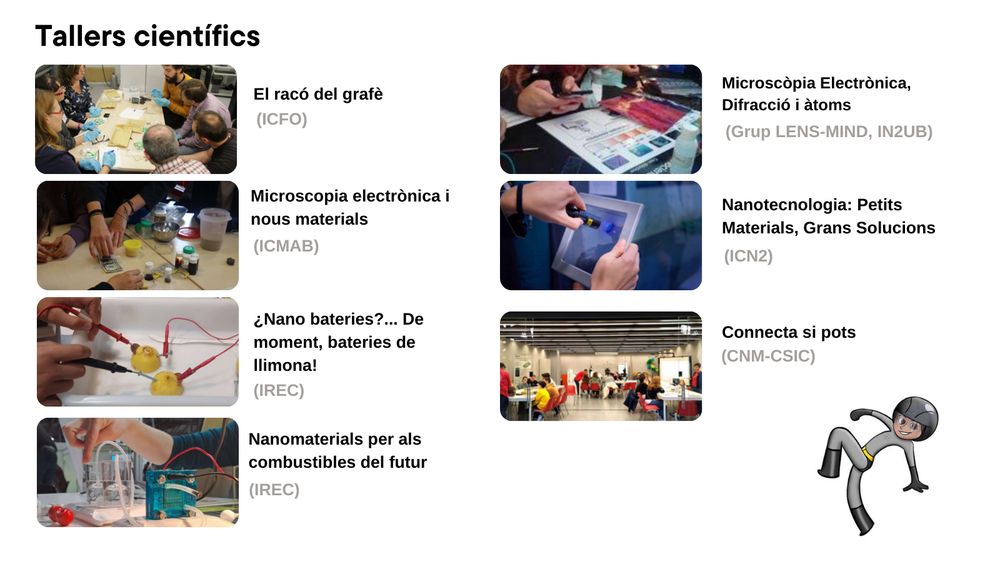 Tallers científics

El racó del grafè
(ICFO)

Microscopia electrònica i nous materials
(ICMAB)

¿Nano bateries?... De moment, bateries de llimona!
(IREC)

Nanomaterials per als combustibles del futur
(IREC)

Microscòpia Electrònica, Difracció i àtoms
(Grup LENS-MIND, IN2UB)

Nanotecnologia: Petits Materials, Grans Solucions
(ICN2)

Connecta si pots
(CNM-CSIC)